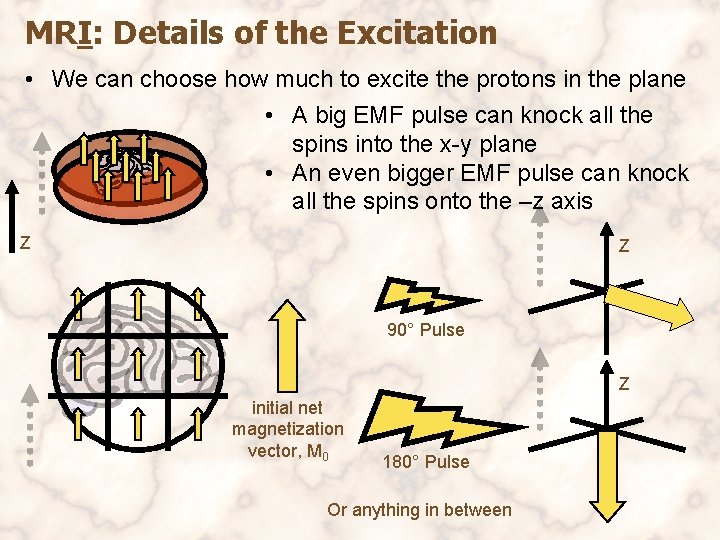 MRI: Details of the Excitation

• We can choose how much to excite the protons in the plane

• A big EMF pulse can knock all the spins into the x-y plane
• An even bigger EMF pulse can knock all the spins onto the –z axis

z

z

90° Pulse

z

initial net magnetization vector, $M_0$

180° Pulse

Or anything in between